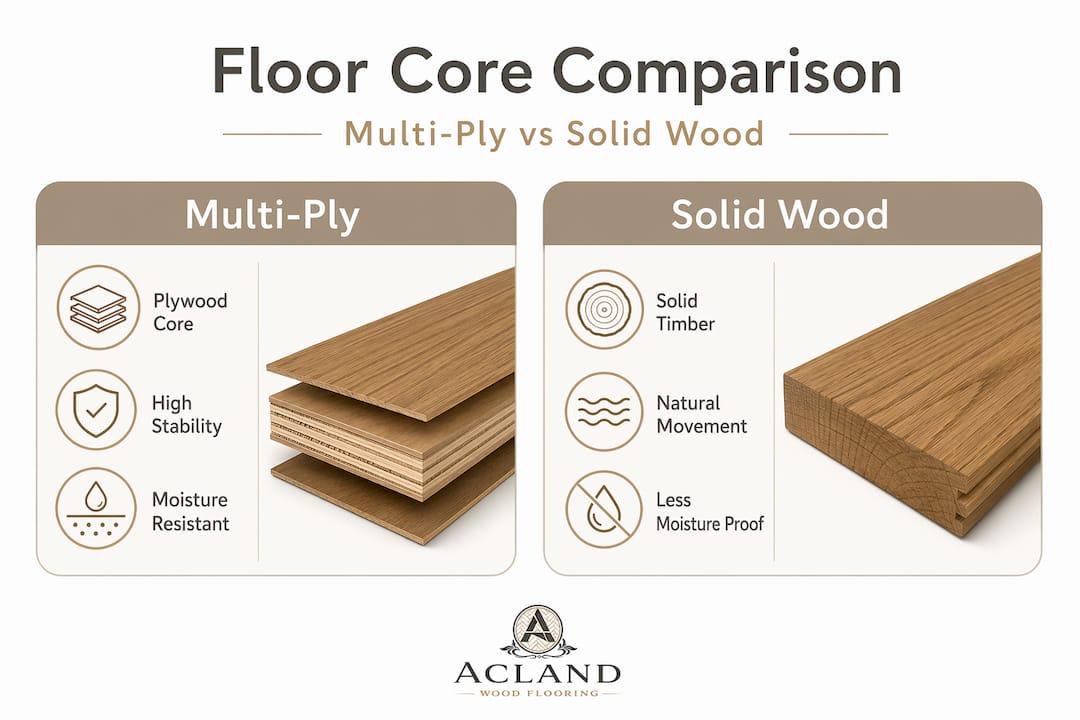 Floor Core Comparison

Multi-Ply vs Solid Wood

Multi-Ply

Plywood Core

High Stability

Moisture Resistant

Solid Wood

Solid Timber

Natural Movement

Less Moisture Proof

A

ACLAND

WOOD FLOORING